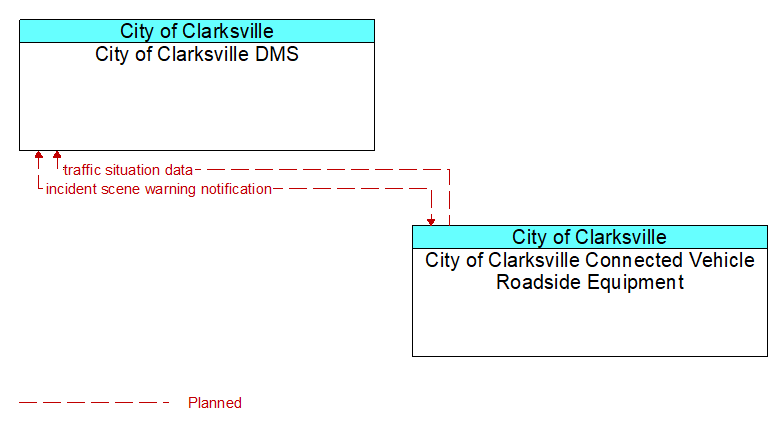 City of Clarksville
City of Clarksville DMS

traffic situation data
incident scene warning notification

City of Clarksville
City of Clarksville Connected Vehicle Roadside Equipment

Planned